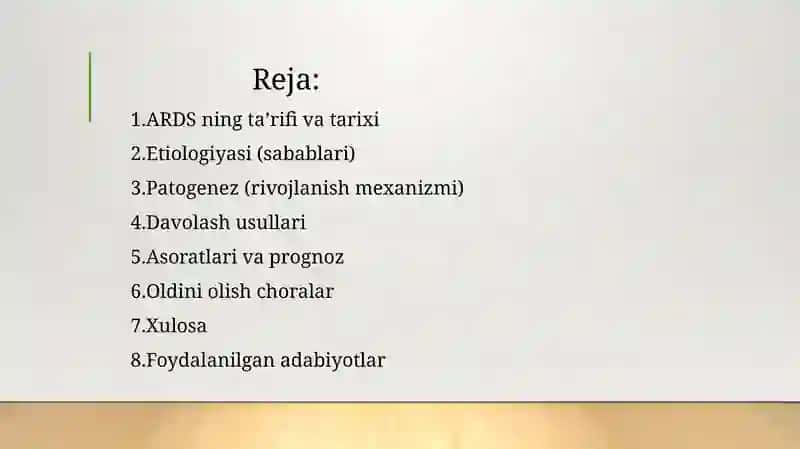 Reja:

1.ARDS ning ta’rifi va tarixi
2.Etiologiyasi (sabablari)
3.Patogenez (rivojlanish mexanizmi)
4.Davolash usullari
5.Asoratlari va prognoz
6.Oldini olish choralar
7.Xulosa
8.Foydalanilgan adabiyotlar